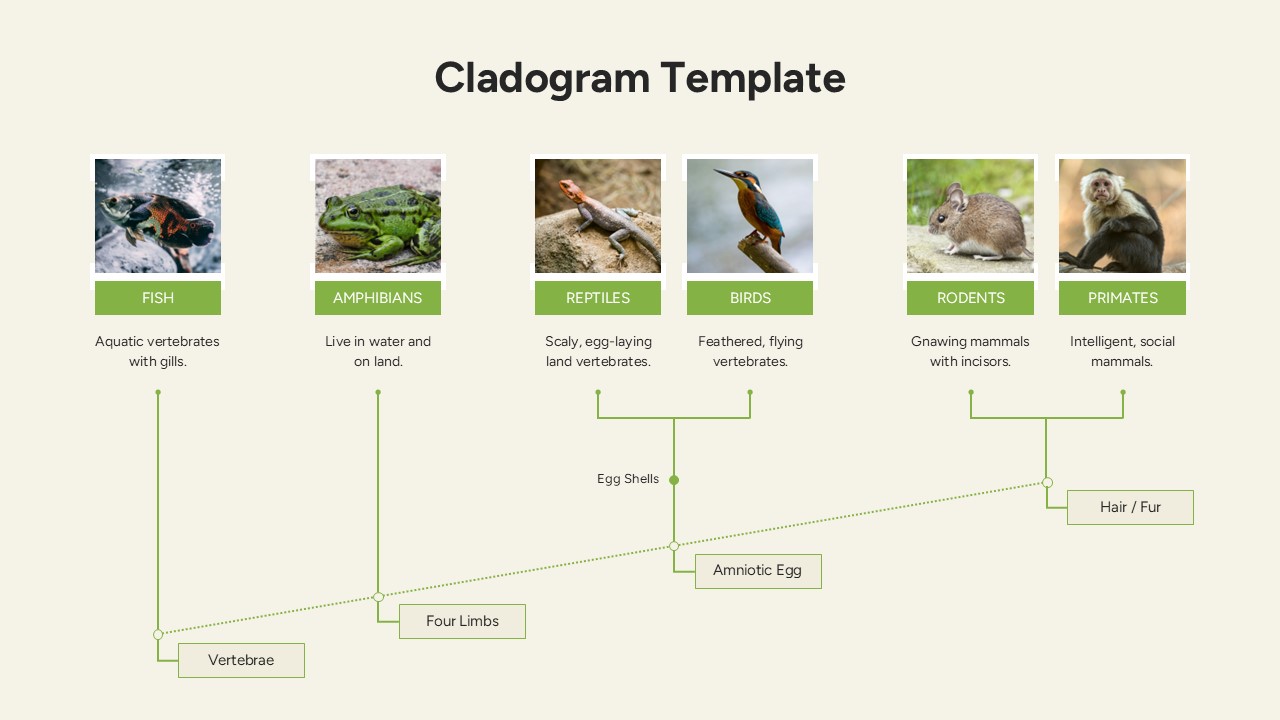 Cladogram Template

FISH

Aquatic vertebrates with gills.

AMPHIBIANS

Live in water and on land.

REPTILES

Scaly, egg-laying land vertebrates.

BIRDS

Feathered, flying vertebrates.

RODENTS

Gnawing mammals with incisors.

PRIMATES

Intelligent, social mammals.

Egg Shells

Hair / Fur

Amniotic Egg

Four Limbs

Vertebrae